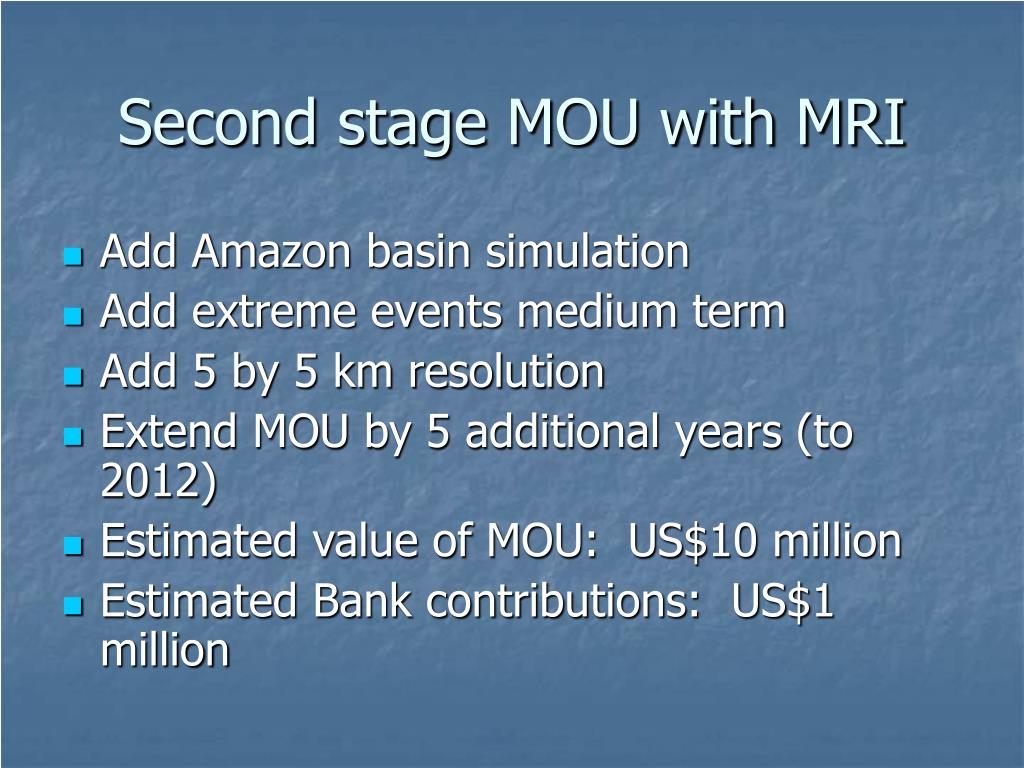 Second stage MOU with MRI

- Add Amazon basin simulation
- Add extreme events medium term
- Add 5 by 5 km resolution
- Extend MOU by 5 additional years (to 2012)
- Estimated value of MOU:  US\$10 million
- Estimated Bank contributions:  US\$1 million